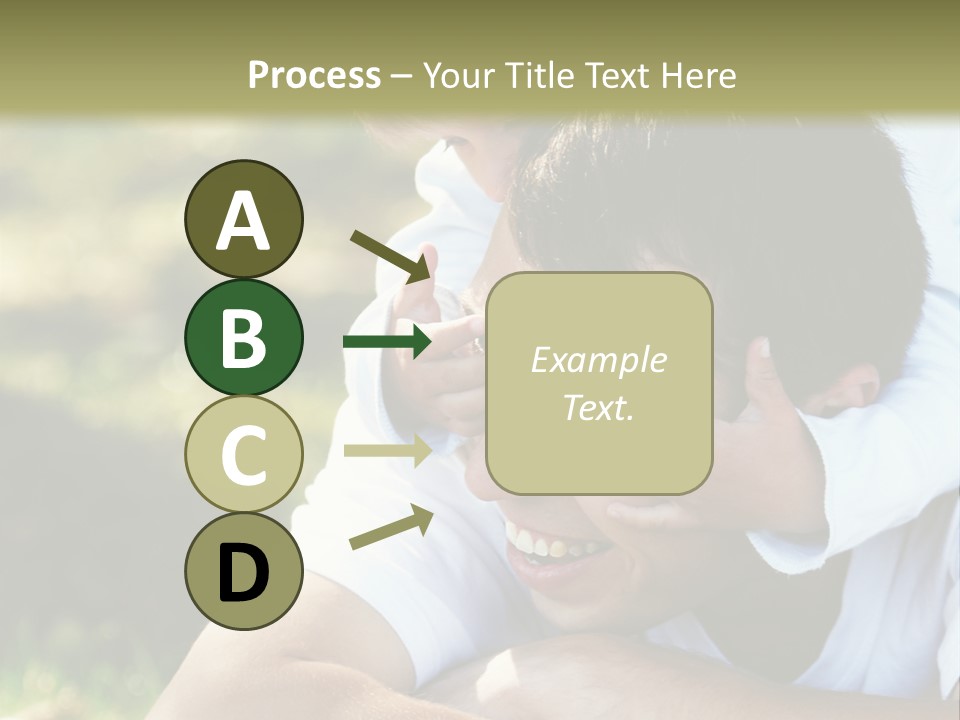 Process – Your Title Text Here

A

B

C

D

Example Text.